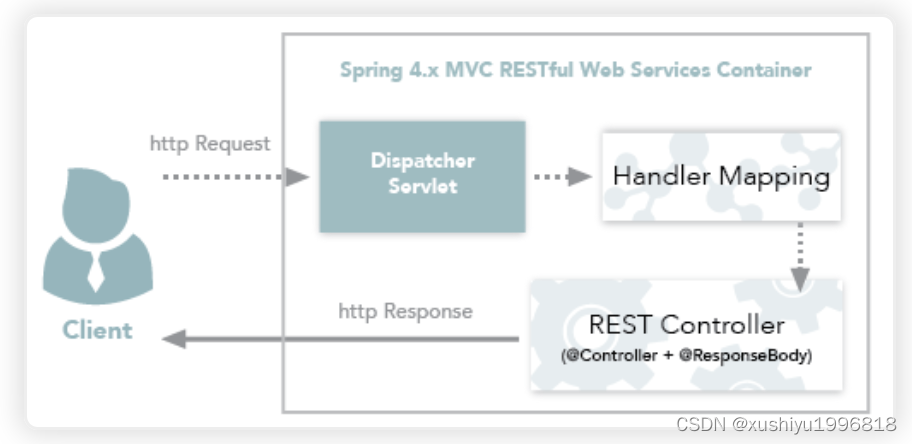 Spring 4.x MVC RESTful Web Services Container

http Request

Dispatcher Servlet

Handler Mapping

Client

http Response

REST Controller
(@Controller + @ResponseBody)

CSDN @xushiyu1996818